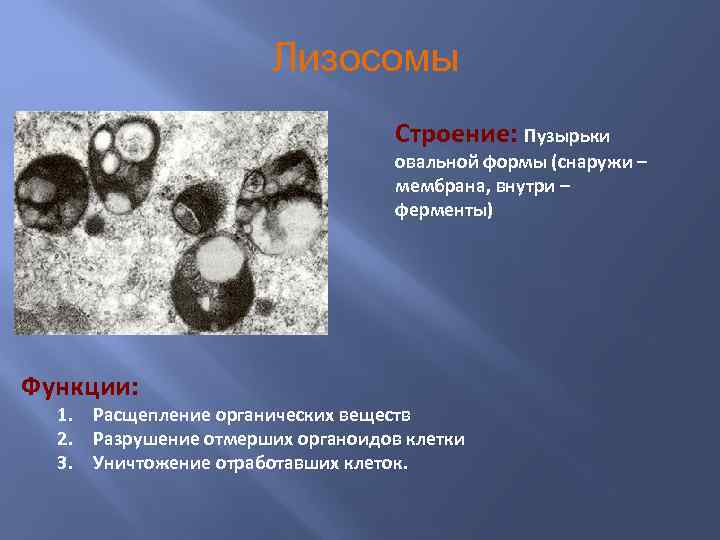 Лизосомы

Строение: Пузырьки овальной формы (снаружи – мембрана, внутри – ферменты)

Функции:
1. Расщепление органических веществ
2. Разрушение отмерших органоидов клетки
3. Уничтожение отработавших клеток.